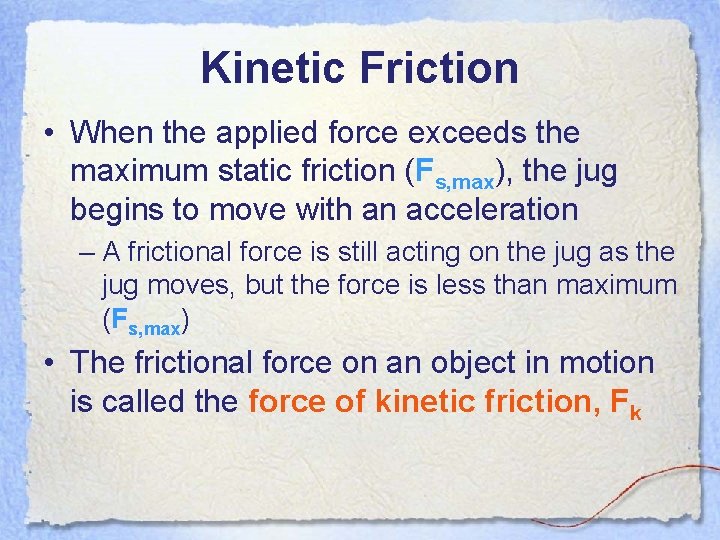 Kinetic Friction

• When the applied force exceeds the maximum static friction ($F_{s,max}$), the jug begins to move with an acceleration

– A frictional force is still acting on the jug as the jug moves, but the force is less than maximum ($F_{s,max}$)

• The frictional force on an object in motion is called the force of kinetic friction, $F_k$